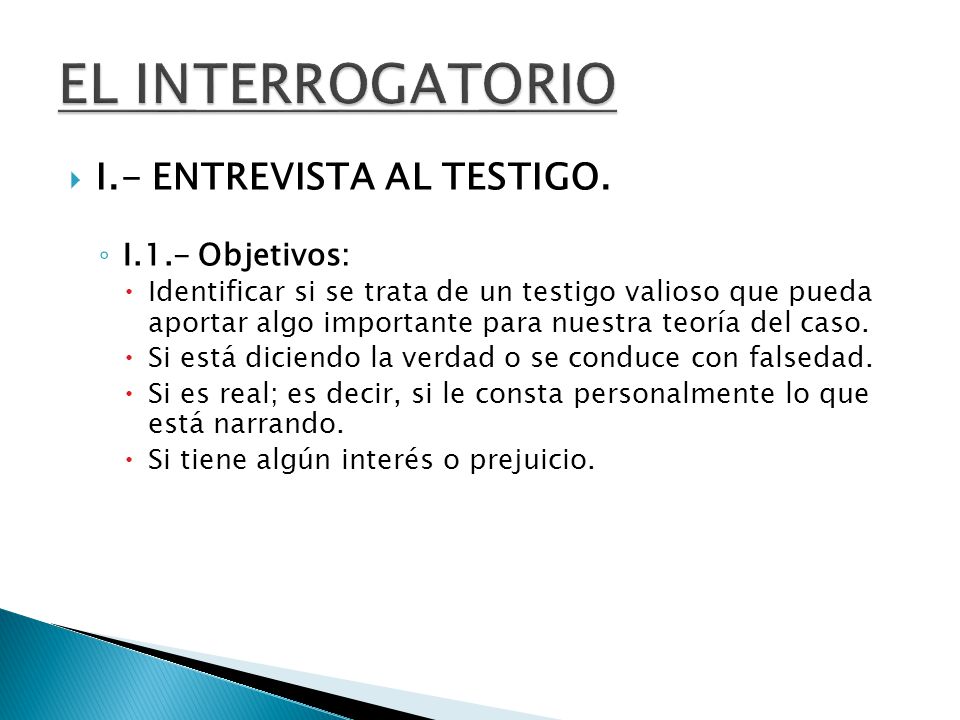 EL INTERROGATORIO

I.- ENTREVISTA AL TESTIGO.

I.1.- Objetivos:

Identificar si se trata de un testigo valioso que pueda aportar algo importante para nuestra teoría del caso.

Si está diciendo la verdad o se conduce con falsedad.

Si es real; es decir, si le consta personalmente lo que está narrando.

Si tiene algún interés o prejuicio.